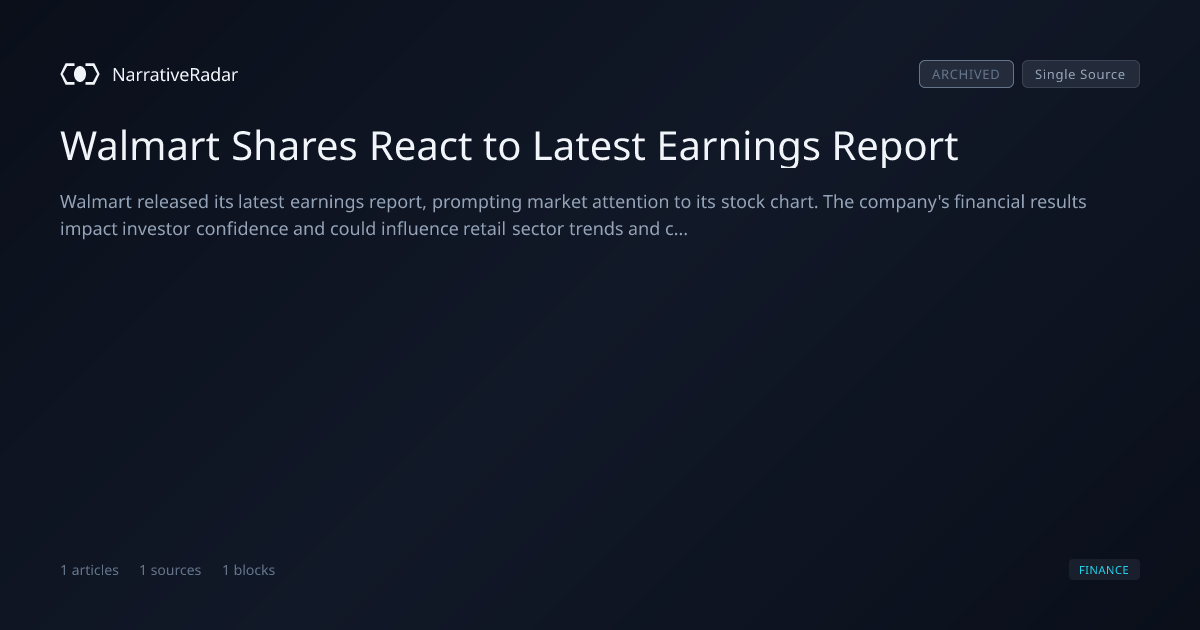 NarrativeRadar

ARCHIVED Single Source

Walmart Shares React to Latest Earnings Report

Walmart released its latest earnings report, prompting market attention to its stock chart. The company's financial results impact investor confidence and could influence retail sector trends and c...

1 articles 1 sources 1 blocks

FINANCE